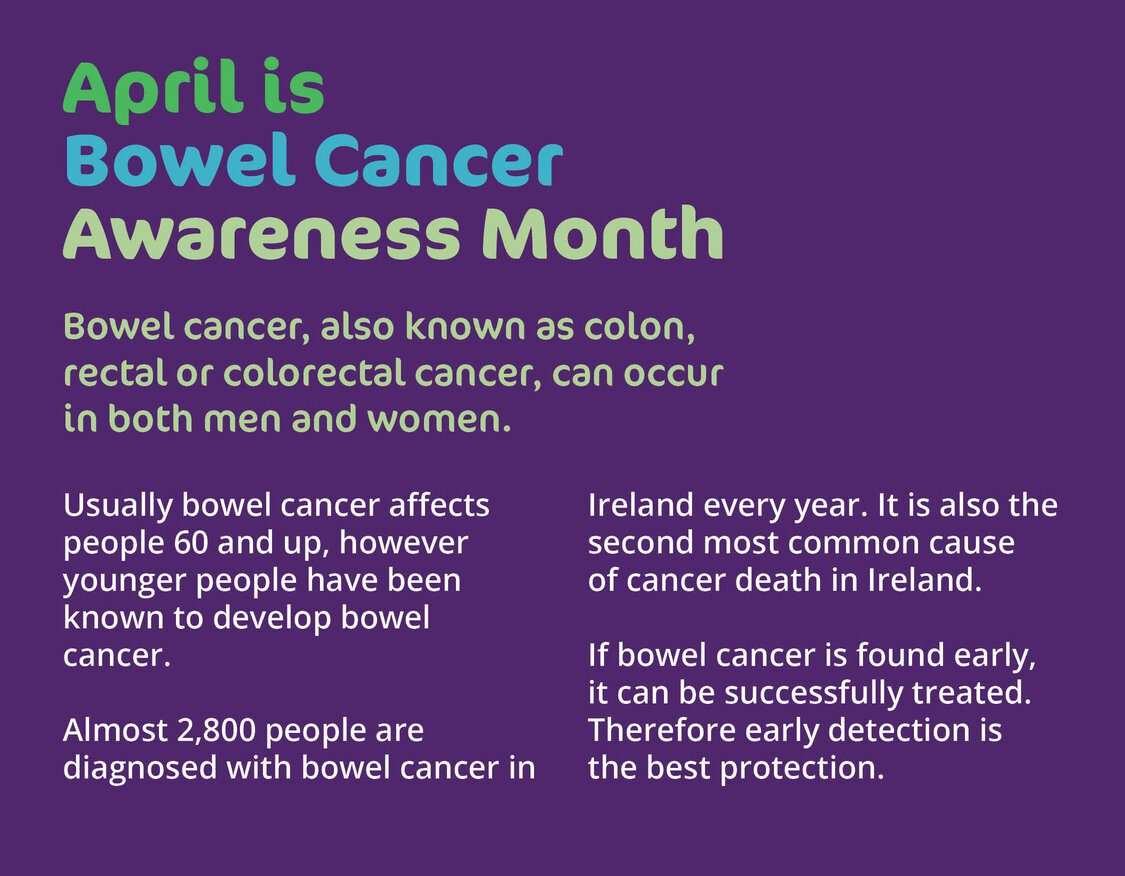 April is
Bowel Cancer
Awareness Month

Bowel cancer, also known as colon, rectal or colorectal cancer, can occur in both men and women.

Usually bowel cancer affects people 60 and up, however younger people have been known to develop bowel cancer.

Almost 2,800 people are diagnosed with bowel cancer in Ireland every year. It is also the second most common cause of cancer death in Ireland.

If bowel cancer is found early, it can be successfully treated. Therefore early detection is the best protection.